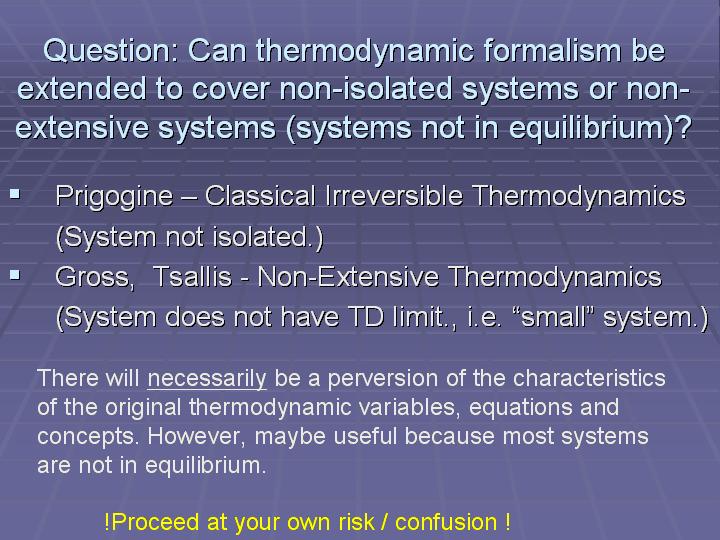 Question: Can thermodynamic formalism be extended to cover non-isolated systems or non-extensive systems (systems not in equilibrium)?

▪ Prigogine – Classical Irreversible Thermodynamics (System not isolated.)

▪ Gross, Tsallis - Non-Extensive Thermodynamics (System does not have TD limit., i.e. “small” system.)

There will necessarily be a perversion of the characteristics of the original thermodynamic variables, equations and concepts. However, maybe useful because most systems are not in equilibrium.

!Proceed at your own risk / confusion !